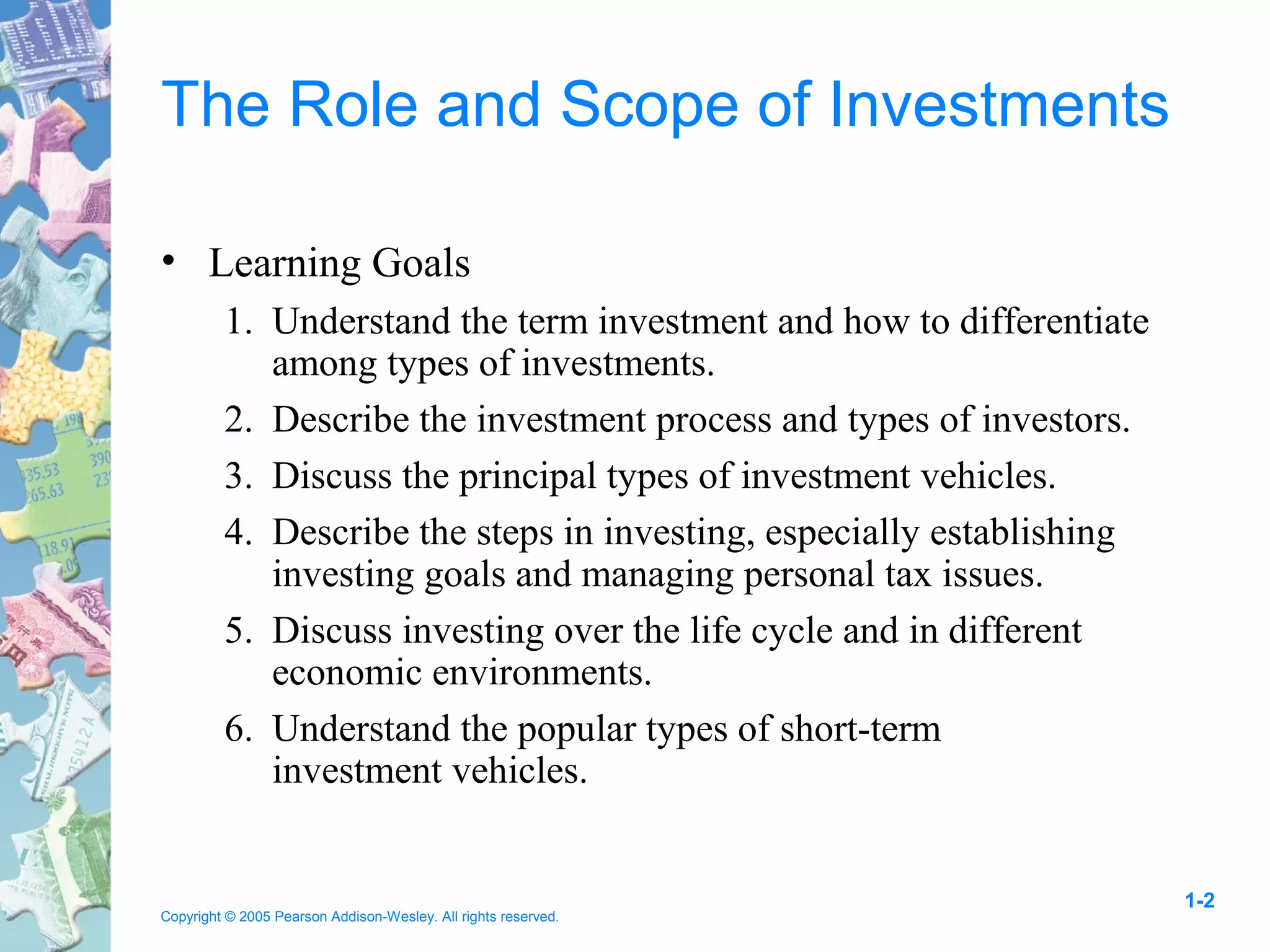 The Role and Scope of Investments

• Learning Goals

1. Understand the term investment and how to differentiate among types of investments.
2. Describe the investment process and types of investors.
3. Discuss the principal types of investment vehicles.
4. Describe the steps in investing, especially establishing investing goals and managing personal tax issues.
5. Discuss investing over the life cycle and in different economic environments.
6. Understand the popular types of short-term investment vehicles.

Copyright © 2005 Pearson Addison-Wesley. All rights reserved.

1-2